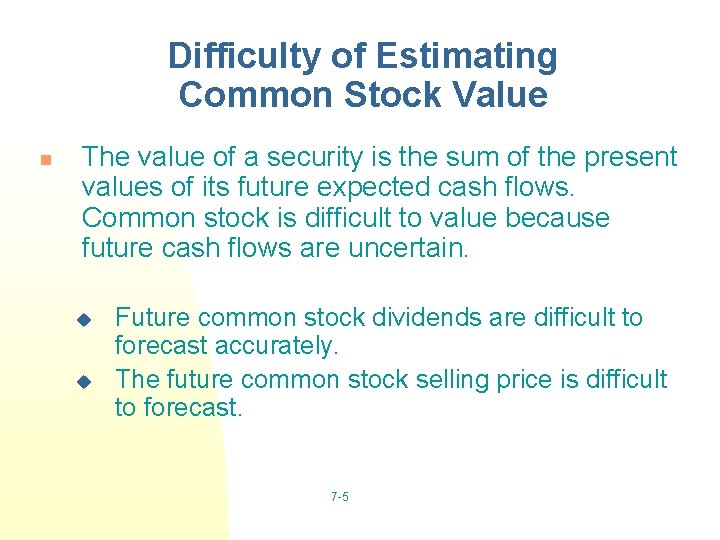 Difficulty of Estimating Common Stock Value

The value of a security is the sum of the present values of its future expected cash flows. Common stock is difficult to value because future cash flows are uncertain.

Future common stock dividends are difficult to forecast accurately.

The future common stock selling price is difficult to forecast.

7-5